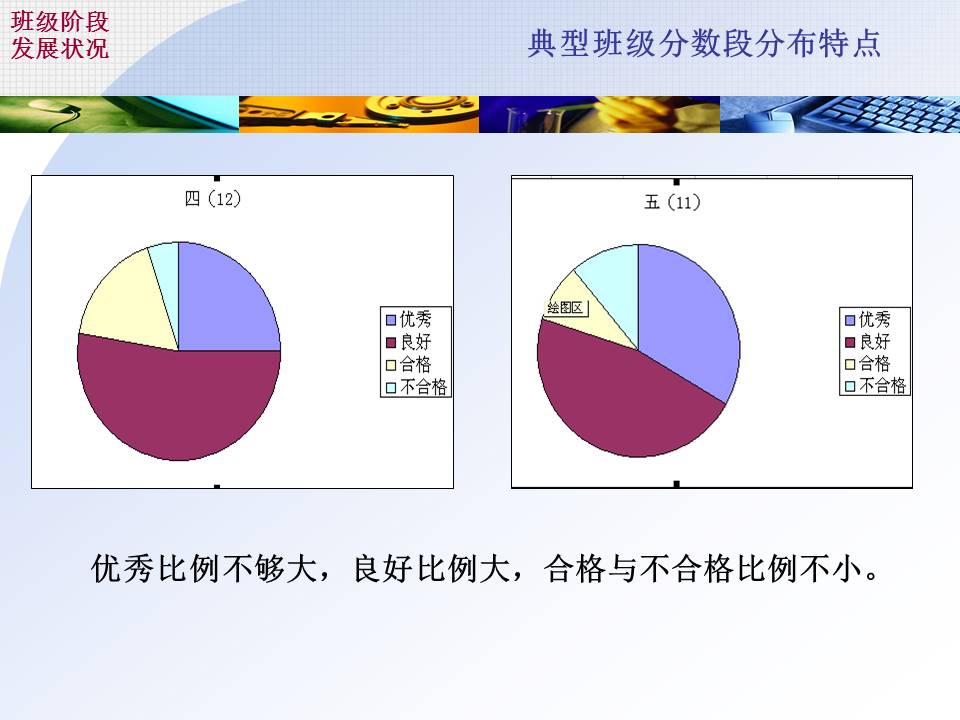 班级阶段
发展状况

典型班级分数段分布特点

四（12）

优秀
良好
合格
不合格

五（11）

绘图区

优秀
良好
合格
不合格

优秀比例不够大，良好比例大，合格与不合格比例不小。